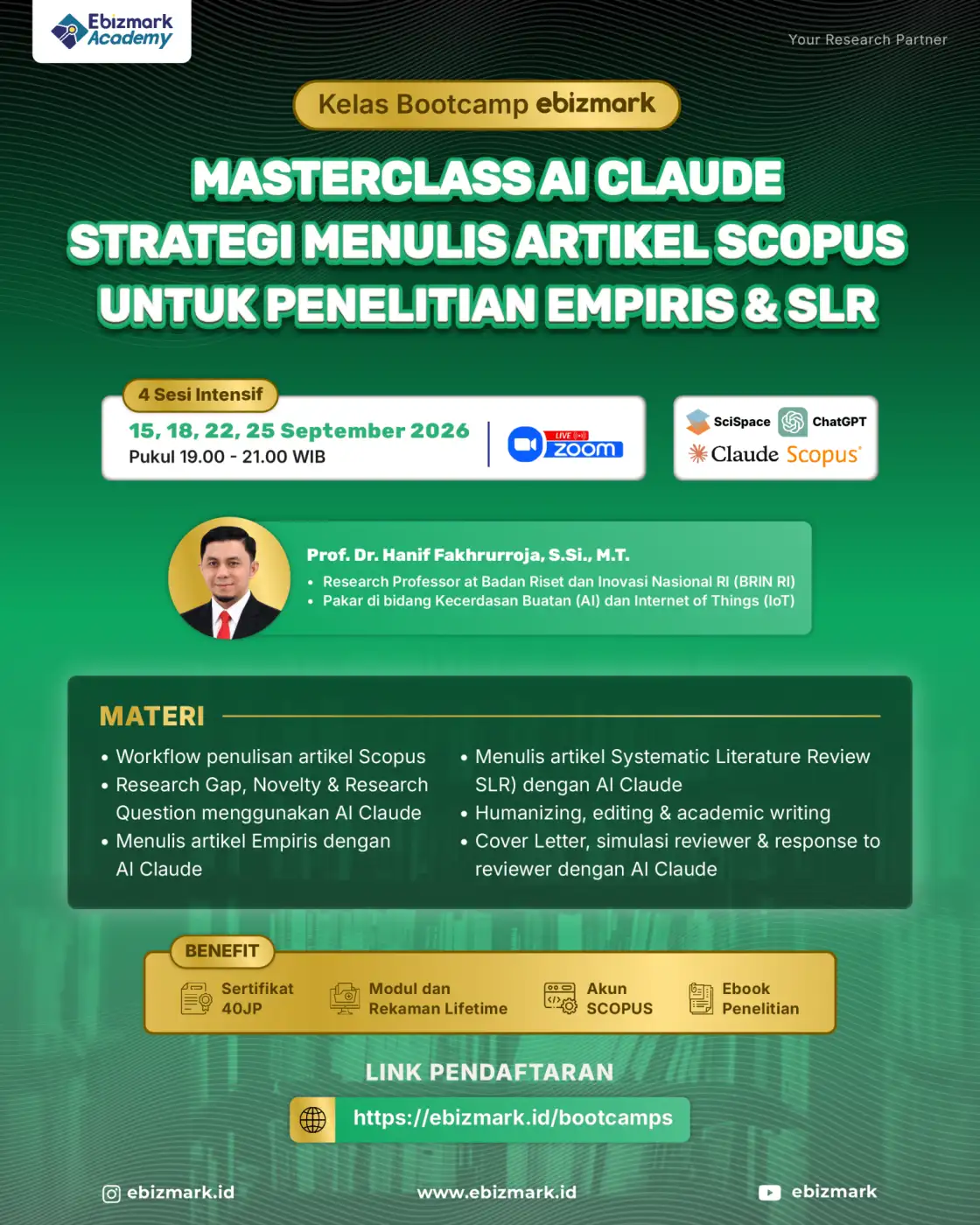 Ebizmark Academy

Your Research Partner

Kelas Bootcamp ebizmark

MASTERCLASS AI CLAUDE
STRATEGI MENULIS ARTIKEL SCOPUS
UNTUK PENELITIAN EMPIRIS & SLR

4 Sesi Intensif

15, 18, 22, 25 September 2026
Pukul 19.00 - 21.00 WIB

LIVE zoom

SciSpace ChatGPT
Claude Scopus

Prof. Dr. Hanif Fakhrurroja, S.Si., M.T.
• Research Professor at Badan Riset dan Inovasi Nasional RI (BRIN RI)
• Pakar di bidang Kecerdasan Buatan (AI) dan Internet of Things (IoT)

MATERI

• Workflow penulisan artikel Scopus
• Research Gap, Novelty & Research Question menggunakan AI Claude
• Menulis artikel Empiris dengan AI Claude
• Menulis artikel Systematic Literature Review SLR) dengan AI Claude
• Humanizing, editing & academic writing
• Cover Letter, simulasi reviewer & response to reviewer dengan AI Claude

BENEFIT

Sertifikat 40JP
Modul dan Rekaman Lifetime
Akun SCOPUS
Ebook Penelitian

LINK PENDAFTARAN

https://ebizmark.id/bootcamps

ebizmark.id
www.ebizmark.id
ebizmark